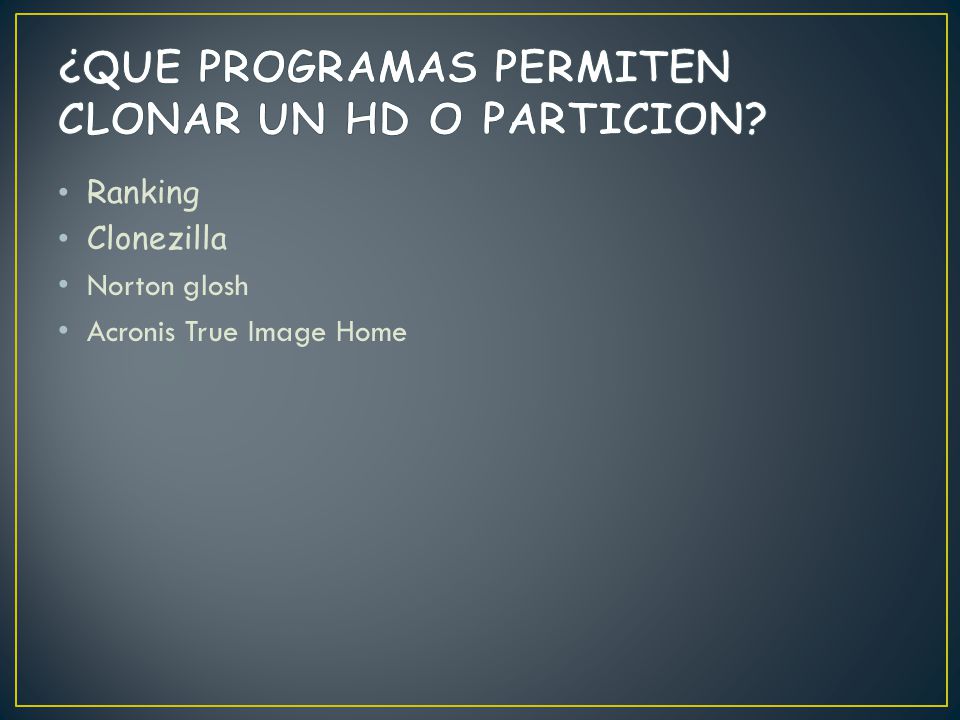 ¿QUE PROGRAMAS PERMITEN CLONAR UN HD O PARTICION?

• Ranking
• Clonezilla
• Norton glosh
• Acronis True Image Home